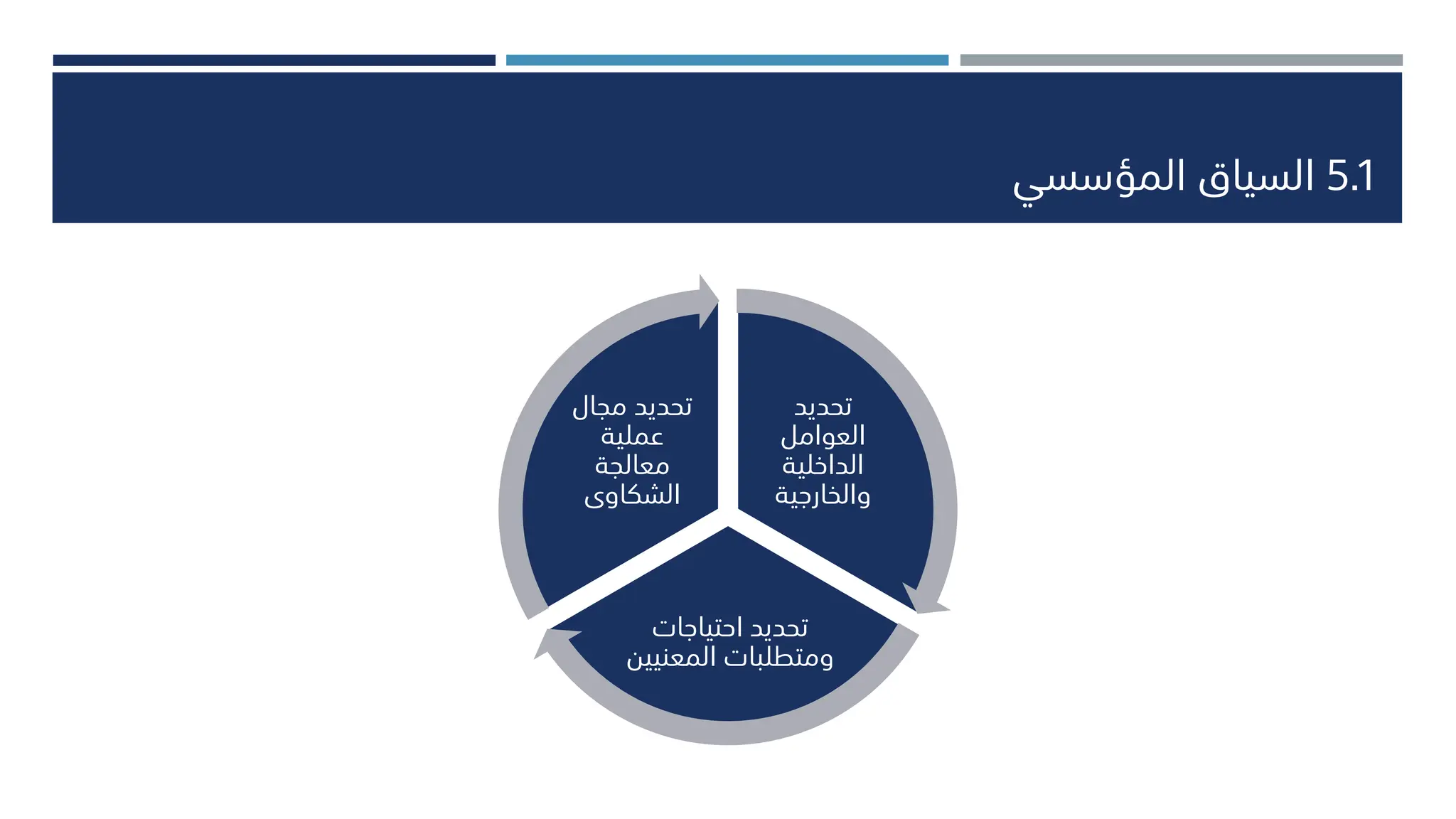 5.1 السياق المؤسسي

تحديد العوامل الداخلية والخارجية

تحديد احتياجات ومتطلبات المعنيين

تحديد مجال عملية معالجة الشكاوى